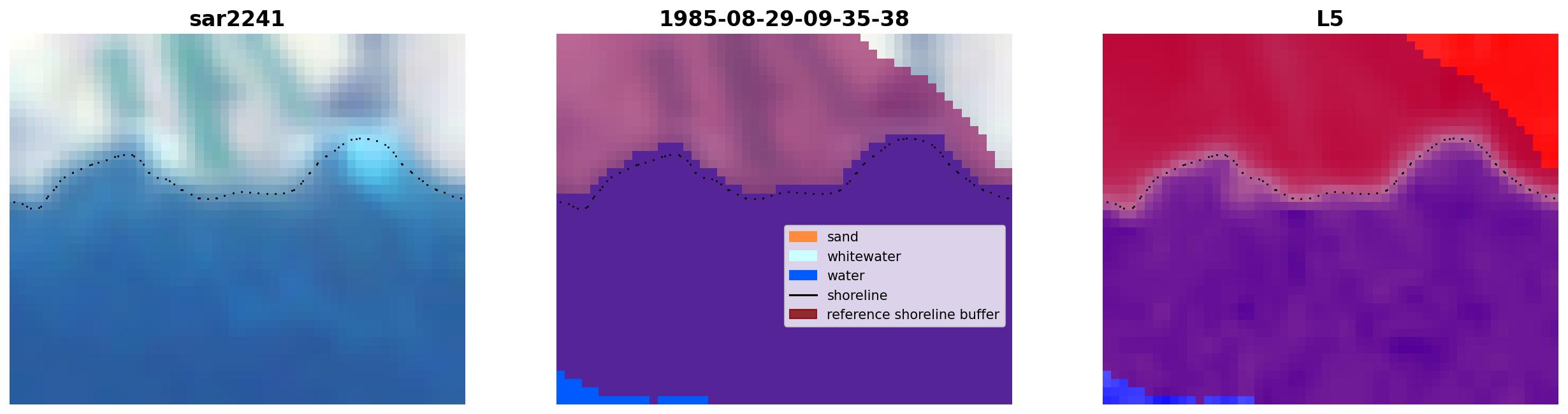 sar2241

1985-08-29-09-35-38

sand
whitewater
water
shoreline
reference shoreline buffer

L5